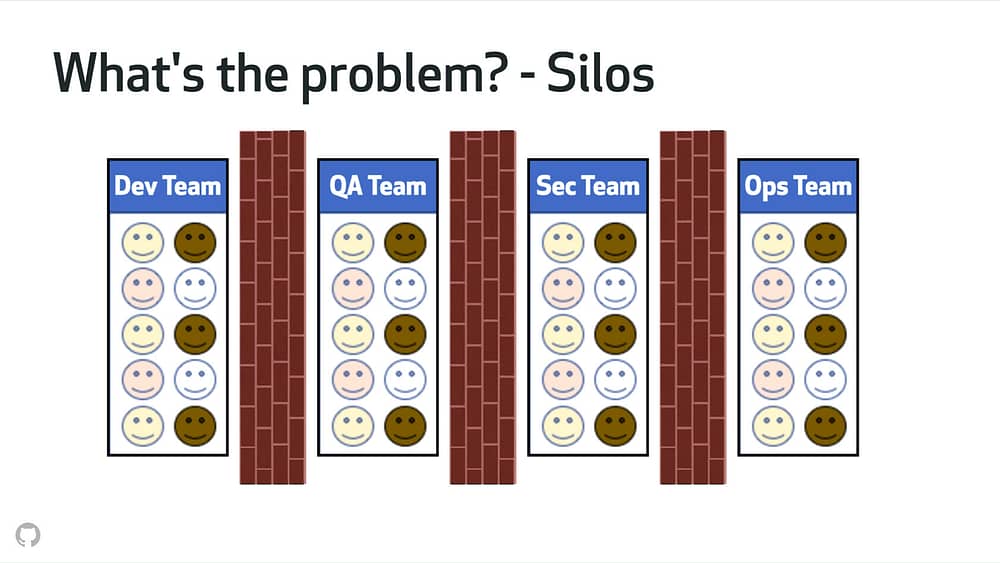 What's the problem? - Silos

Dev Team

QA Team

Sec Team

Ops Team